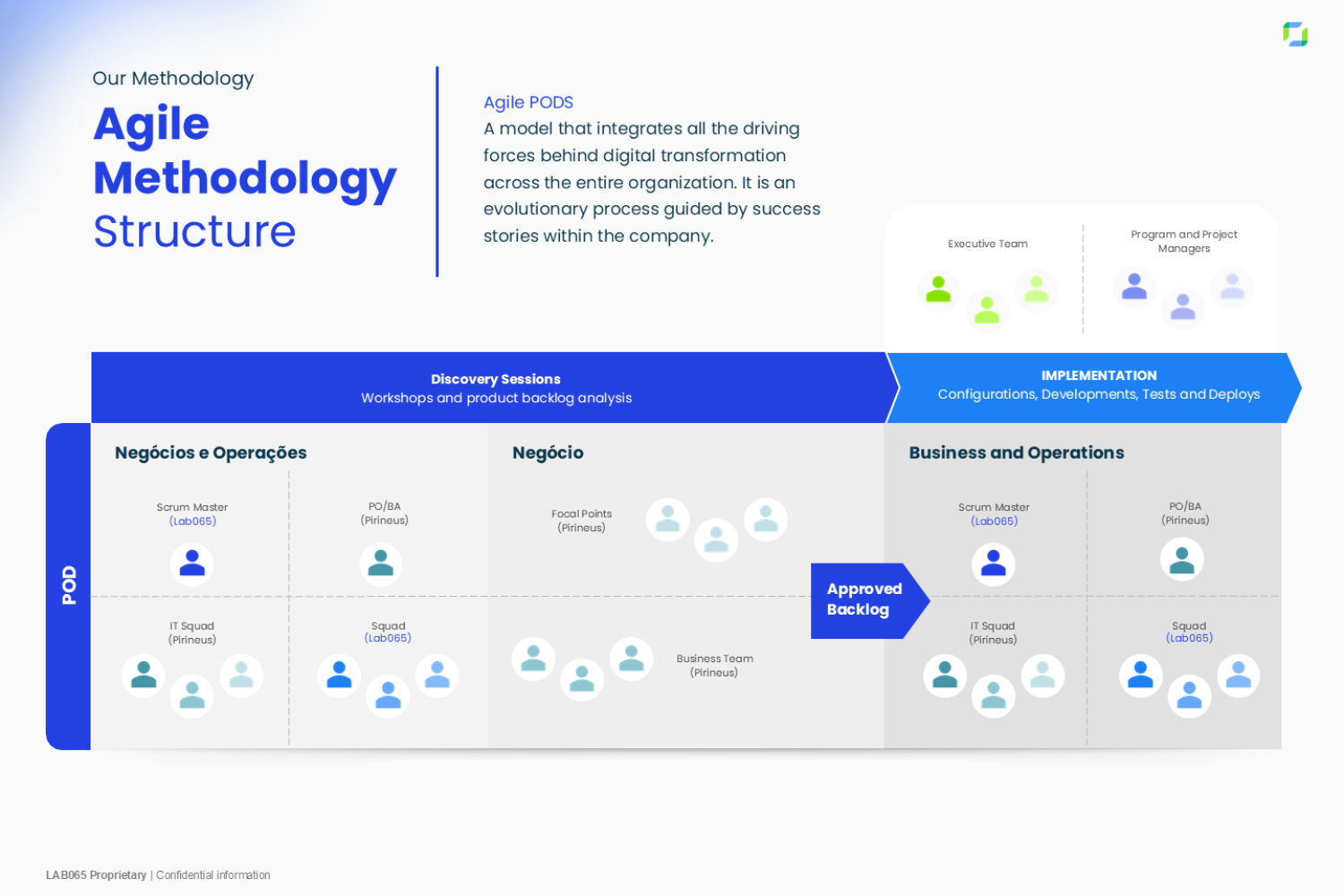 Our Methodology

Agile Methodology Structure

Agile PODS
A model that integrates all the driving forces behind digital transformation across the entire organization. It is an evolutionary process guided by success stories within the company.

Executive Team

Program and Project Managers

Discovery Sessions
Workshops and product backlog analysis

IMPLEMENTATION
Configurations, Developments, Tests and Deploys

POD

Negócios e Operações

Scrum Master
(Lab065)

PO/BA
(Pirineus)

IT Squad
(Pirineus)

Squad
(Lab065)

Negócio

Focal Points
(Pirineus)

Business Team
(Pirineus)

Approved Backlog

Business and Operations

Scrum Master
(Lab065)

PO/BA
(Pirineus)

IT Squad
(Pirineus)

Squad
(Lab065)

LAB065 Proprietary | Confidential information